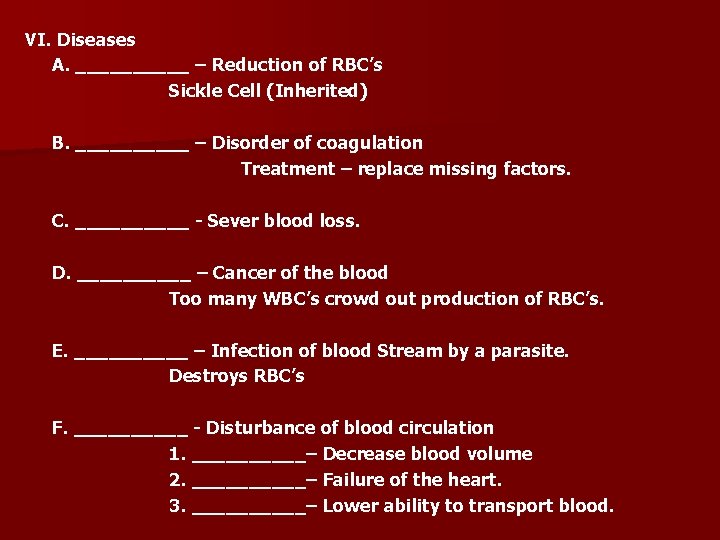 VI. Diseases

A. ____ – Reduction of RBC's
Sickle Cell (Inherited)

B. ____ – Disorder of coagulation
Treatment – replace missing factors.

C. ____ - Sever blood loss.

D. ____ – Cancer of the blood
Too many WBC's crowd out production of RBC's.

E. ____ – Infection of blood Stream by a parasite.
Destroys RBC's

F. ____ - Disturbance of blood circulation
1. ____– Decrease blood volume
2. ____– Failure of the heart.
3. ____– Lower ability to transport blood.